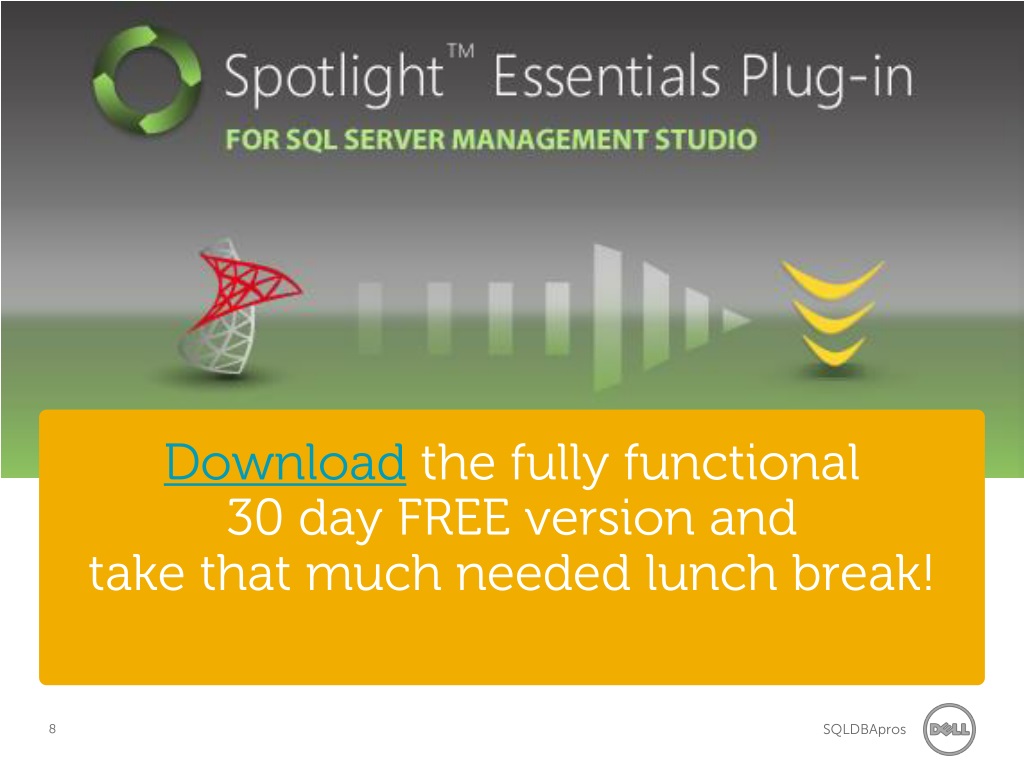 Spotlight™ Essentials Plug-in
FOR SQL SERVER MANAGEMENT STUDIO

Download the fully functional 30 day FREE version and take that much needed lunch break!

8

SQLDBApros

DELL